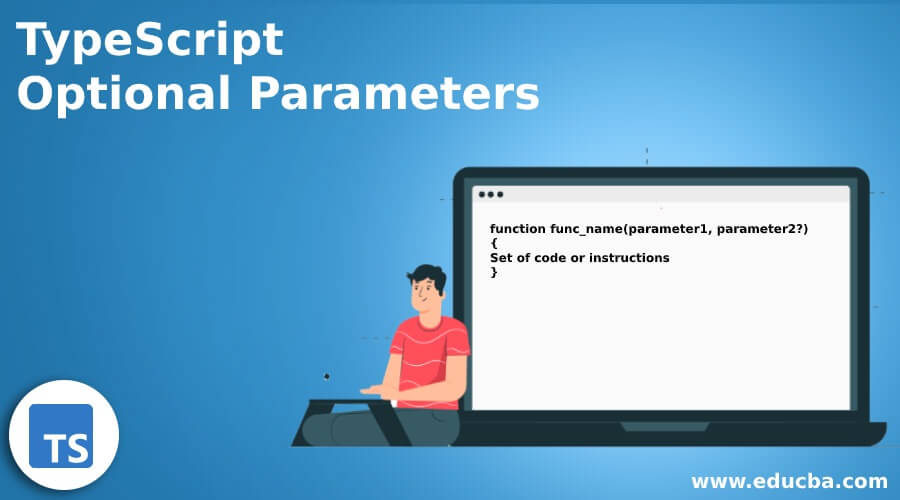 TypeScript
Optional Parameters

function func_name(parameter1, parameter2?)
{
Set of code or instructions
}

TS

www.educba.com